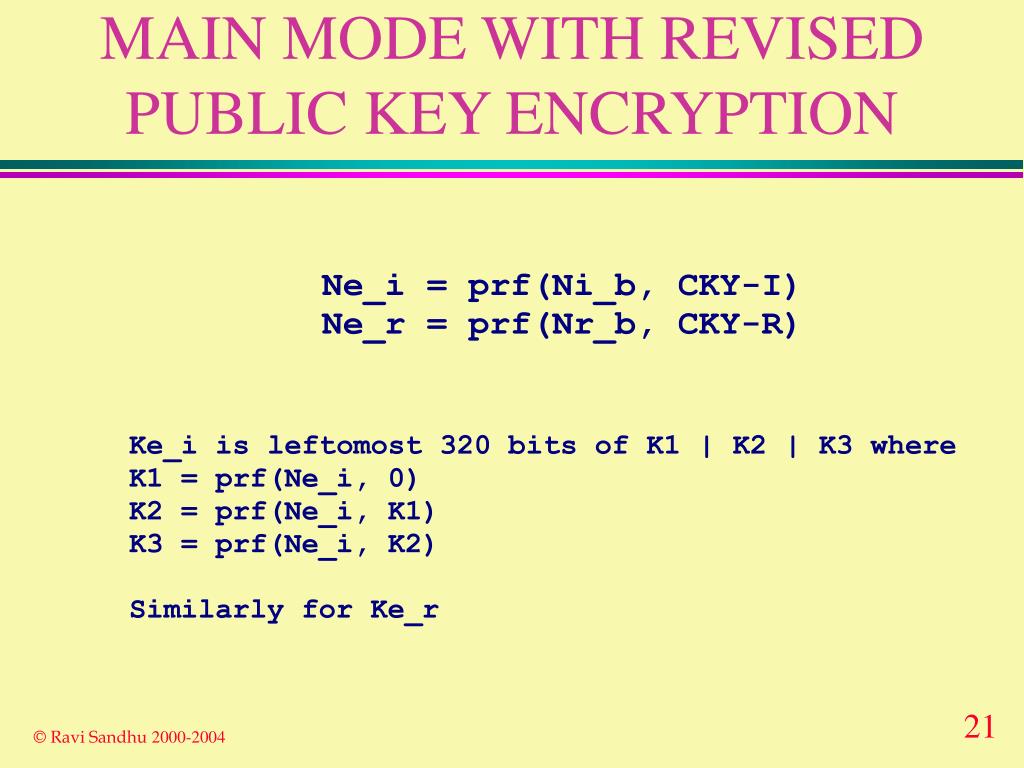 MAIN MODE WITH REVISED PUBLIC KEY ENCRYPTION

Ne_i = prf(Ni_b, CKY-I)
Ne_r = prf(Nr_b, CKY-R)

Ke_i is leftomost 320 bits of K1 | K2 | K3 where
K1 = prf(Ne_i, 0)
K2 = prf(Ne_i, K1)
K3 = prf(Ne_i, K2)

Similarly for Ke_r

© Ravi Sandhu 2000-2004

21